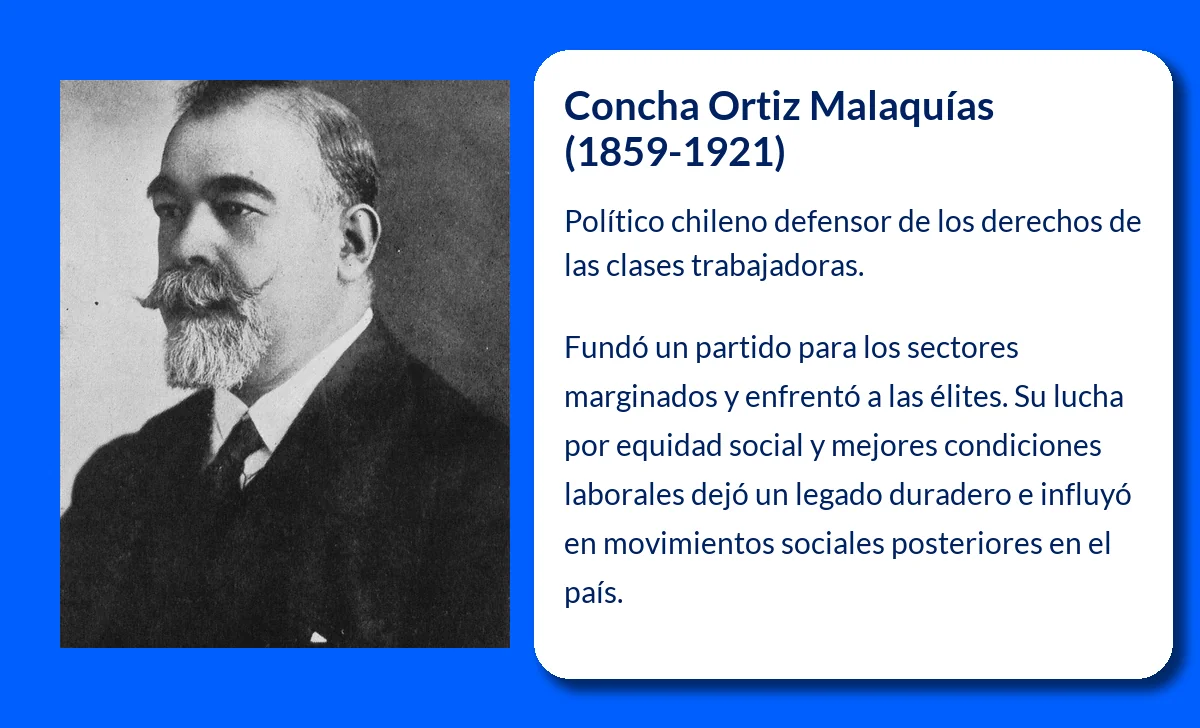 Concha Ortiz Malaquías (1859-1921)

Político chileno defensor de los derechos de las clases trabajadoras.

Fundó un partido para los sectores marginados y enfrentó a las élites. Su lucha por equidad social y mejores condiciones laborales dejó un legado duradero e influyó en movimientos sociales posteriores en el país.